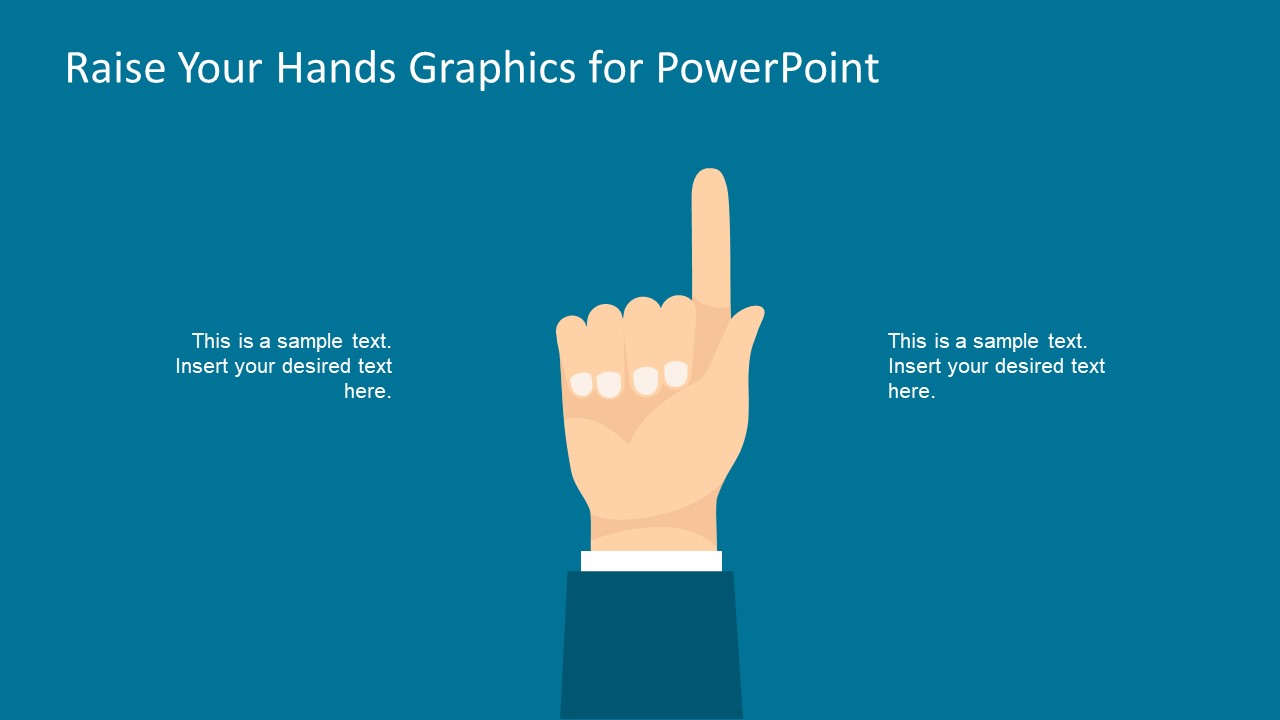 Raise Your Hands Graphics for PowerPoint

This is a sample text. Insert your desired text here.

This is a sample text. Insert your desired text here.